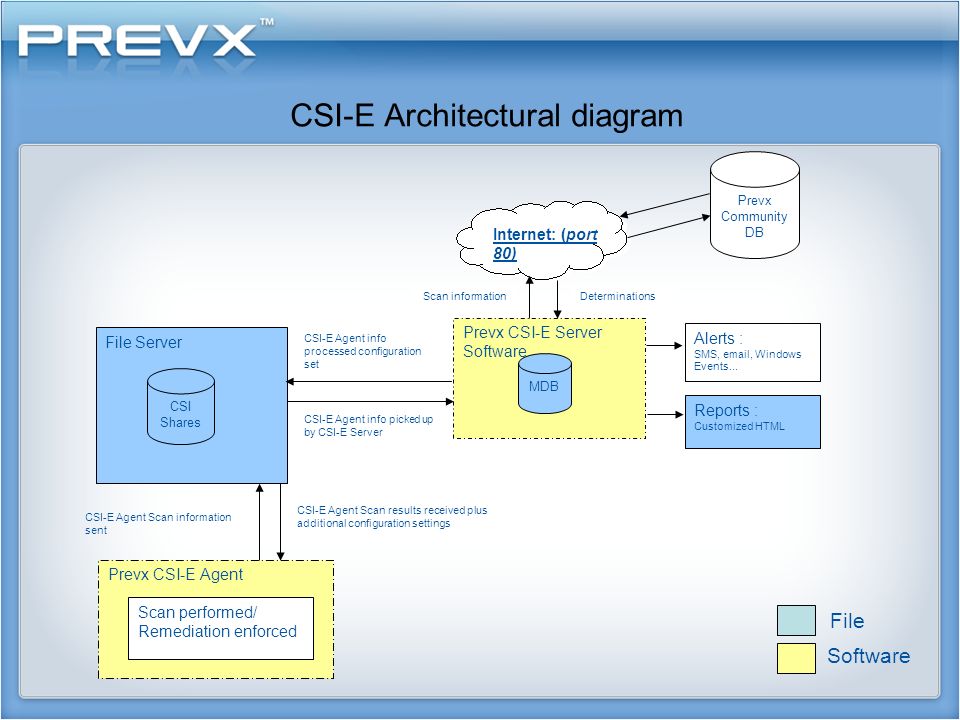 PREVX™

CSI-E Architectural diagram

Prevx Community DB

Internet: (port 80)

Scan information

Determinations

File Server

CSI Shares

CSI-E Agent info processed configuration set

CSI-E Agent info picked up by CSI-E Server

Prevx CSI-E Server Software

MDB

Alerts : SMS, email, Windows Events…

Reports : Customized HTML

CSI-E Agent Scan information sent

CSI-E Agent Scan results received plus additional configuration settings

Prevx CSI-E Agent

Scan performed/ Remediation enforced

File

Software